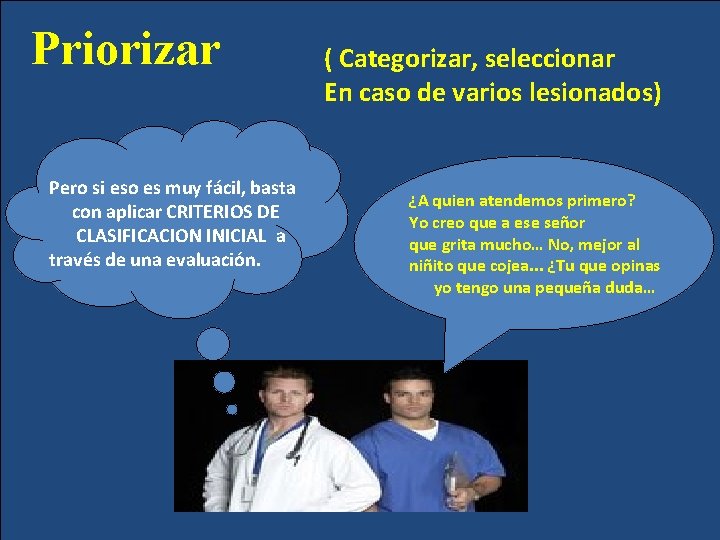 Priorizar

( Categorizar, seleccionar
En caso de varios lesionados)

Pero si eso es muy fácil, basta con aplicar CRITERIOS DE CLASIFICACION INICIAL a través de una evaluación.

¿A quien atendemos primero?
Yo creo que a ese señor
que grita mucho… No, mejor al
niñito que cojea… ¿Tu que opinas
yo tengo una pequeña duda…